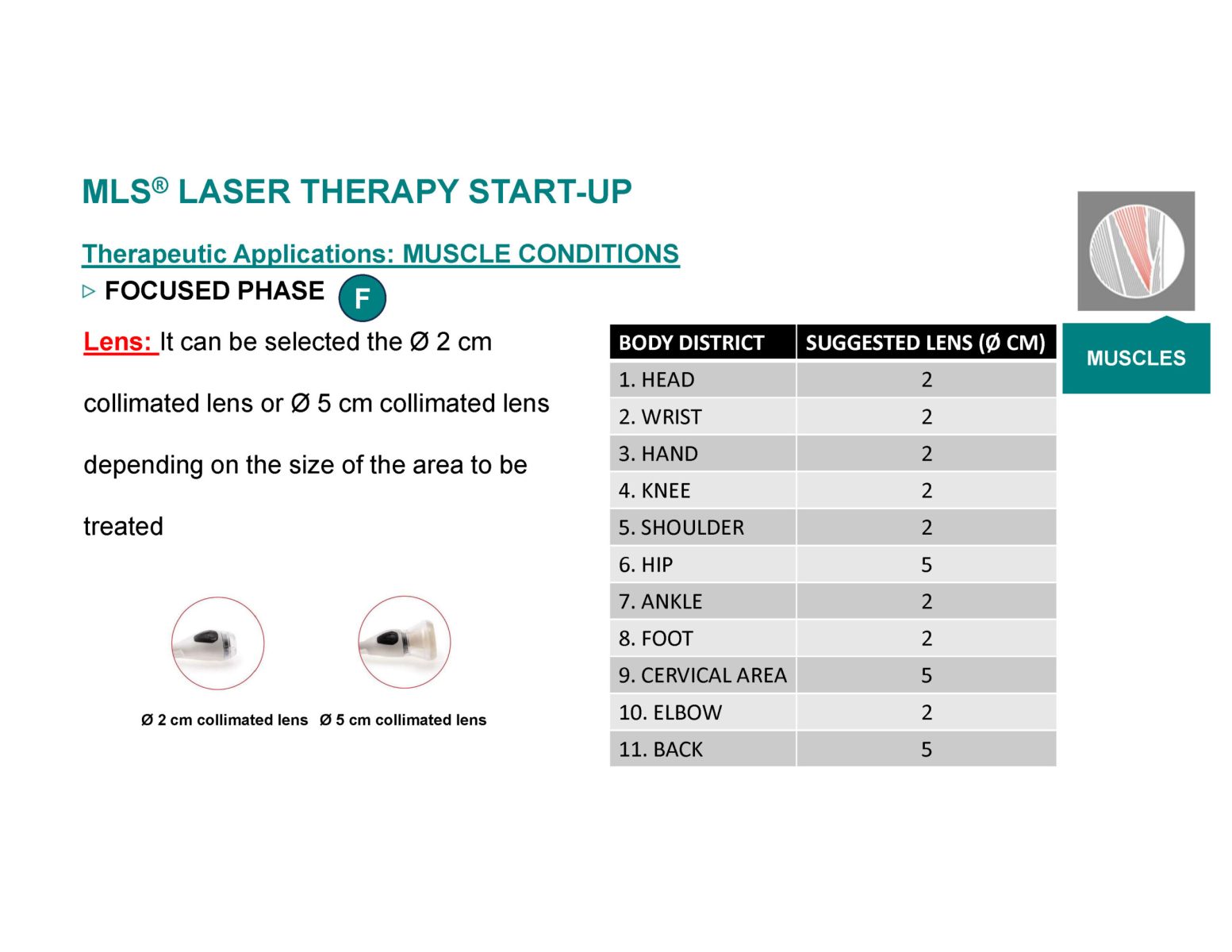 MLS® LASER THERAPY START-UP

Therapeutic Applications: MUSCLE CONDITIONS

▷ FOCUSED PHASE F

Lens: It can be selected the Ø 2 cm collimated lens or Ø 5 cm collimated lens depending on the size of the area to be treated

Ø 2 cm collimated lens Ø 5 cm collimated lens

| BODY DISTRICT | SUGGESTED LENS (Ø CM) |
|---|---|
| 1. HEAD | 2 |
| 2. WRIST | 2 |
| 3. HAND | 2 |
| 4. KNEE | 2 |
| 5. SHOULDER | 2 |
| 6. HIP | 5 |
| 7. ANKLE | 2 |
| 8. FOOT | 2 |
| 9. CERVICAL AREA | 5 |
| 10. ELBOW | 2 |
| 11. BACK | 5 |

MUSCLES